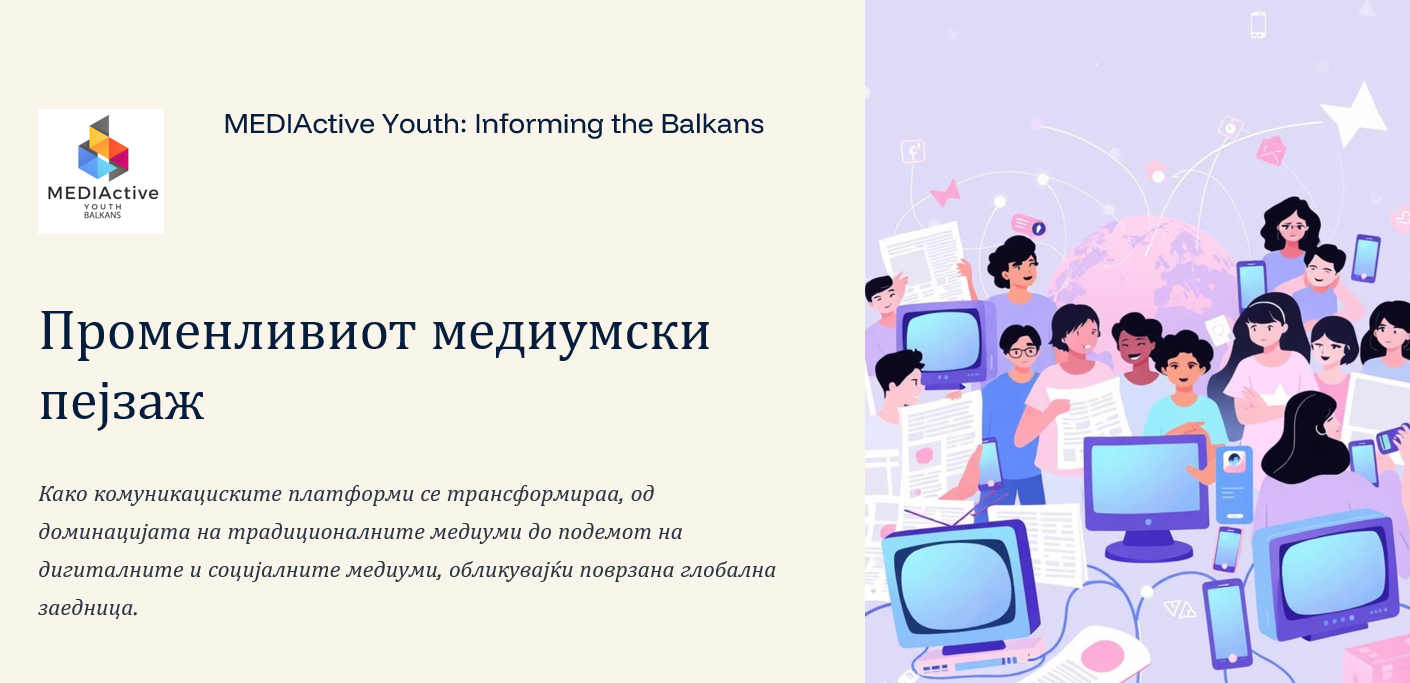 MEDIActive
YOUTH
BALKANS

MEDIActive Youth: Informing the Balkans

Променливиот медиумски пејзаж

Како комуникациските платформи се трансформираа, од доминацијата на традиционалните медиуми до подемот на дигиталните и социјалните медиуми, обликувајќи поврзана глобална заедница.